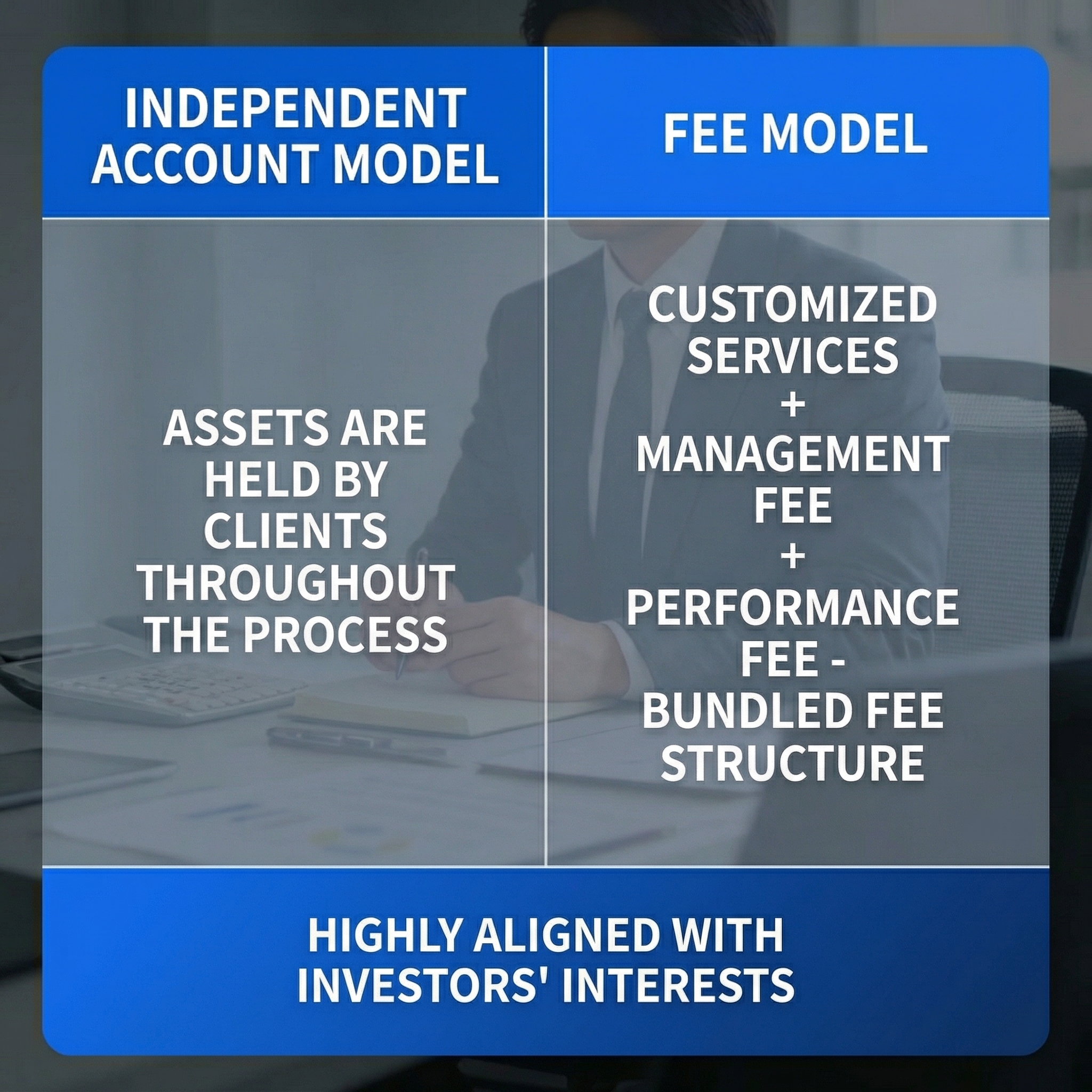 | INDEPENDENT ACCOUNT MODEL | FEE MODEL |
|---|---|
| ASSETS ARE HELD BY CLIENTS THROUGHOUT THE PROCESS | CUSTOMIZED SERVICES + MANAGEMENT FEE + PERFORMANCE FEE - BUNDLED FEE STRUCTURE |

HIGHLY ALIGNED WITH INVESTORS' INTERESTS